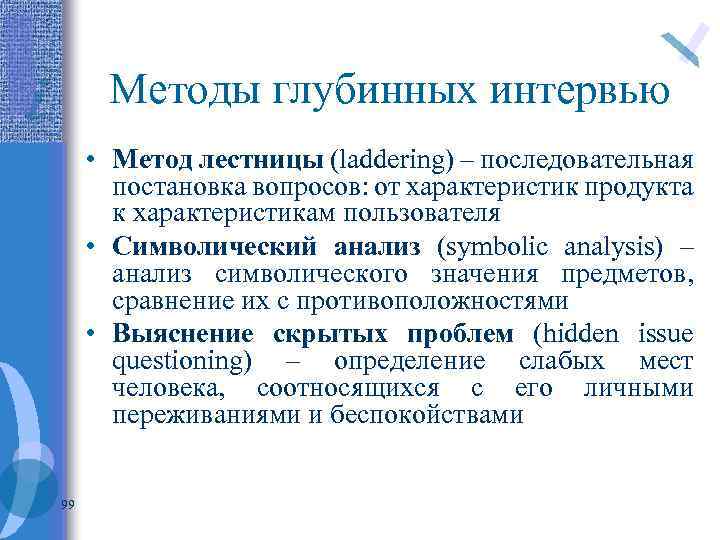 Методы глубинных интервью

• Метод лестницы (laddering) – последовательная постановка вопросов: от характеристик продукта к характеристикам пользователя

• Символический анализ (symbolic analysis) – анализ символического значения предметов, сравнение их с противоположностями

• Выяснение скрытых проблем (hidden issue questioning) – определение слабых мест человека, соотносящихся с его личными переживаниями и беспокойствами

99